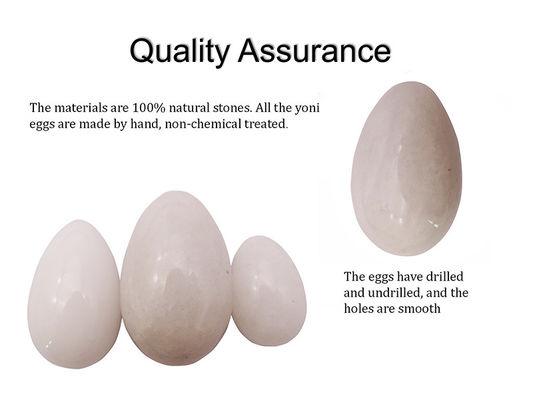 Quality Assurance

The materials are 100% natural stones. All the yoni eggs are made by hand, non-chemical treated.

The eggs have drilled and undrilled, and the holes are smooth